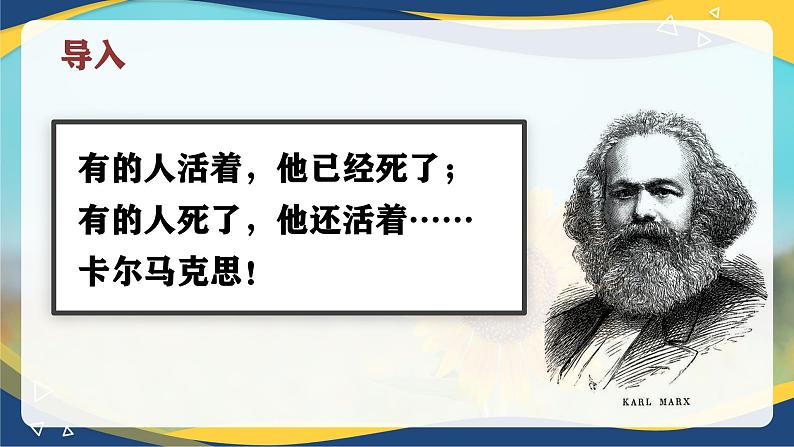 导入

有的人活着，他已经死了；
有的人死了，他还活着……
卡尔马克思！

KARL MARX